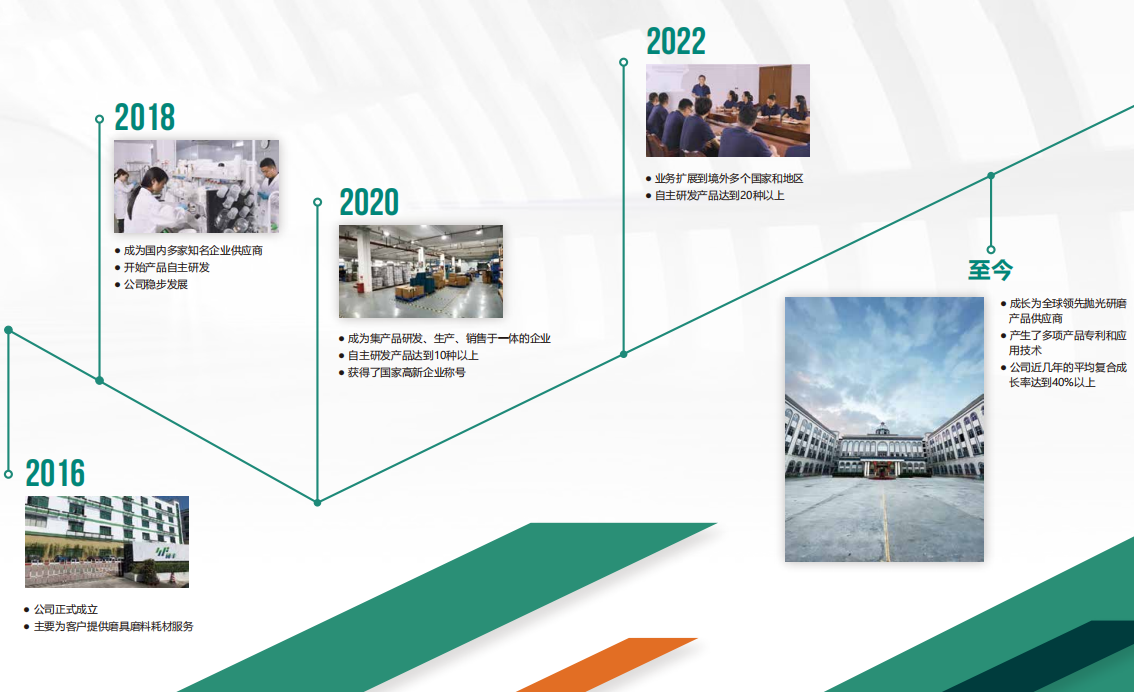 2016

● 公司正式成立
● 主要为客户提供磨具磨料耗材服务

2018

● 成为国内多家知名企业供应商
● 开始产品自主研发
● 公司稳步发展

2020

● 成为集产品研发、生产、销售于一体的企业
● 自主研发产品达到10种以上
● 获得了国家高新企业称号

2022

● 业务扩展到境外多个国家和地区
● 自主研发产品达到20种以上

至今

● 成长为全球领先抛光研磨产品供应商
● 产生了多项产品专利和应用技术
● 公司近几年的平均复合成长率达到40%以上